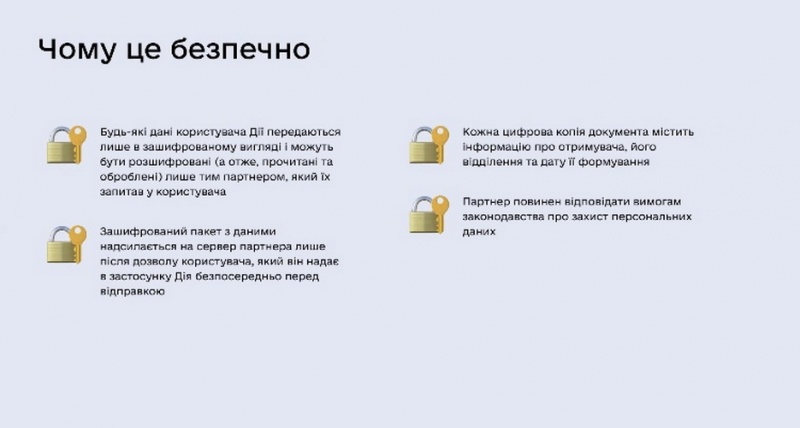 Чому це безпечно

Будь-які дані користувача Дії передаються лише в зашифрованому вигляді і можуть бути розшифровані (а отже, прочитані та оброблені) лише тим партнером, який їх запитав у користувача

Зашифрований пакет з даними надсилається на сервер партнера лише після дозволу користувача, який він надає в застосунку Дія безпосередньо перед відправкою

Кожна цифрова копія документа містить інформацію про отримувача, його відділення та дату її формування

Партнер повинен відповідати вимогам законодавства про захист персональних даних